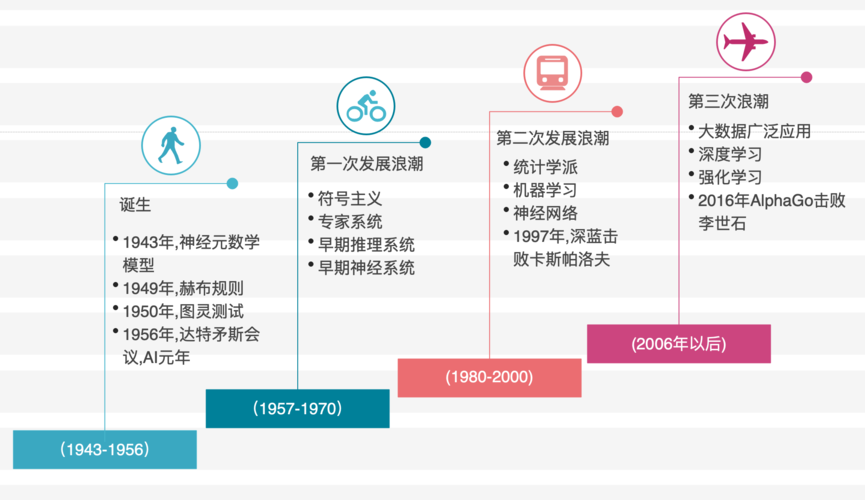 诞生

• 1943年,神经元数学模型
• 1949年,赫布规则
• 1950年,图灵测试
• 1956年,达特矛斯会议,AI元年

（1943-1956）

第一次发展浪潮

• 符号主义
• 专家系统
• 早期推理系统
• 早期神经系统

（1957-1970）

第二次发展浪潮

• 统计学派
• 机器学习
• 神经网络
• 1997年,深蓝击败卡斯帕洛夫

(1980-2000)

第三次浪潮

• 大数据广泛应用
• 深度学习
• 强化学习
• 2016年AlphaGo击败李世石

(2006年以后)